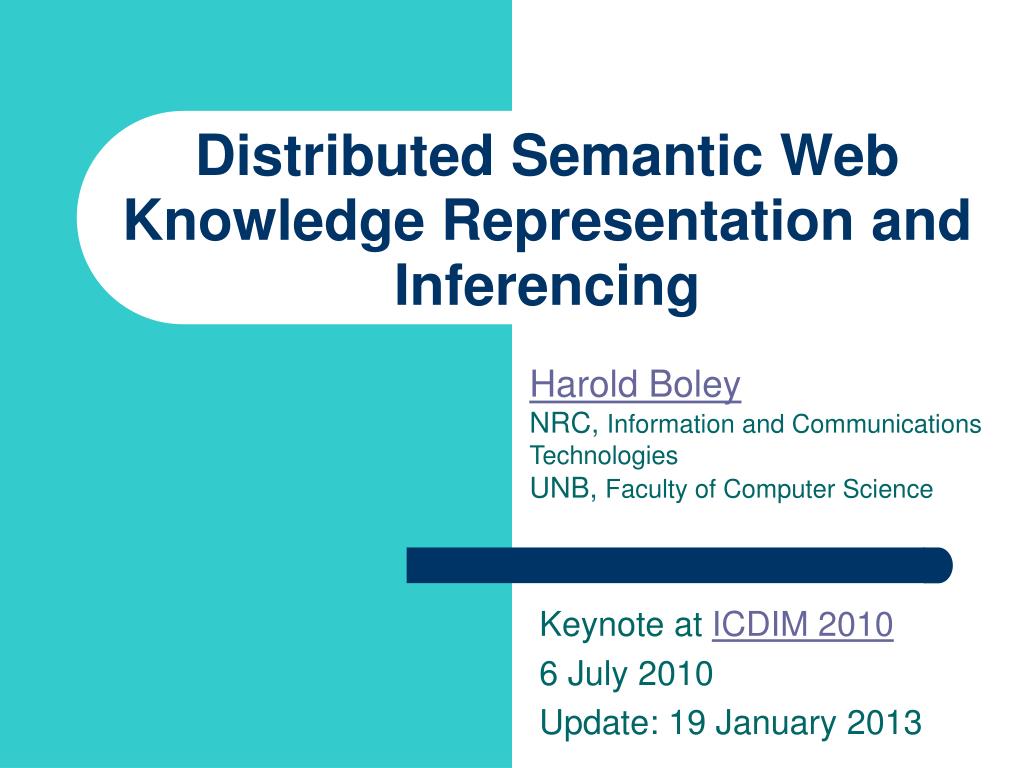 Distributed Semantic Web Knowledge Representation and Inferencing

Harold Boley
NRC, Information and Communications Technologies
UNB, Faculty of Computer Science

Keynote at ICDIM 2010
6 July 2010
Update: 19 January 2013